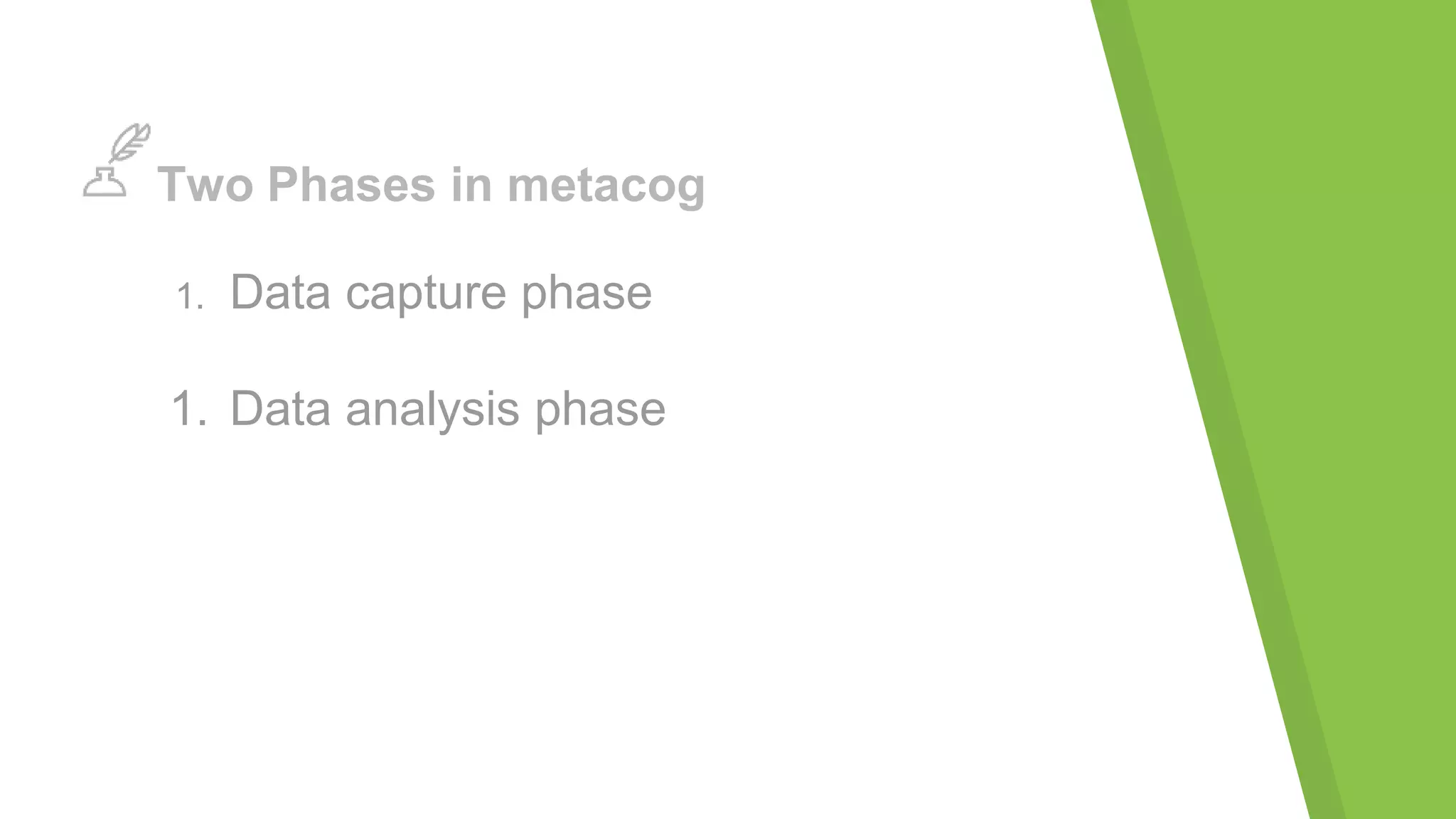 Two Phases in metacog

1. Data capture phase

1. Data analysis phase